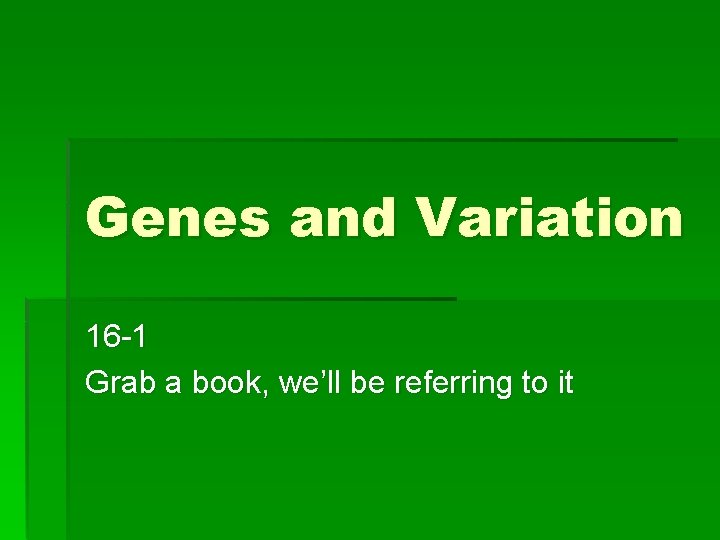 Genes and Variation

16-1
Grab a book, we’ll be referring to it